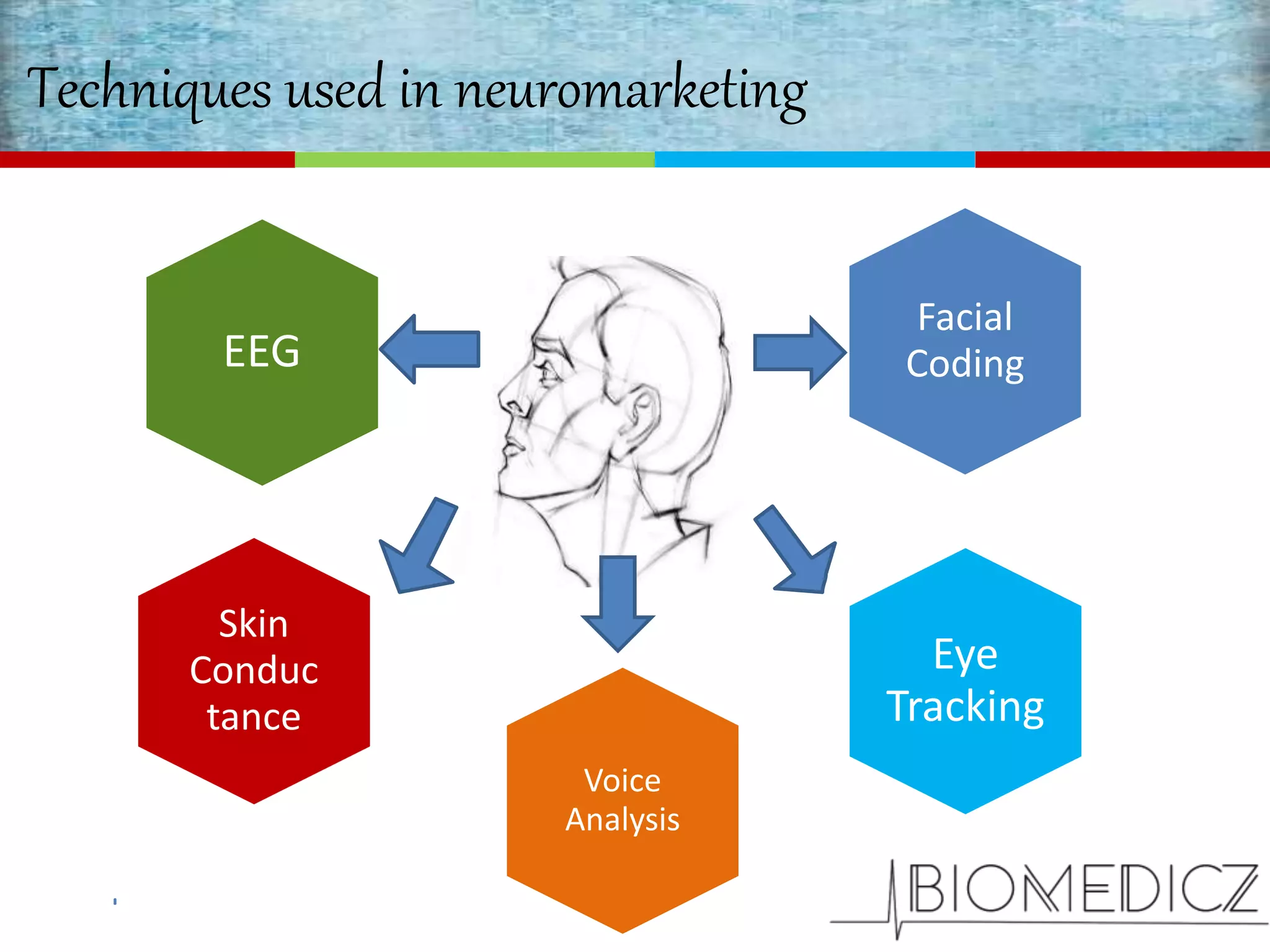 Techniques used in neuromarketing

EEG

Facial Coding

Skin Conduc tance

Voice Analysis

Eye Tracking

BIOMEDICZ